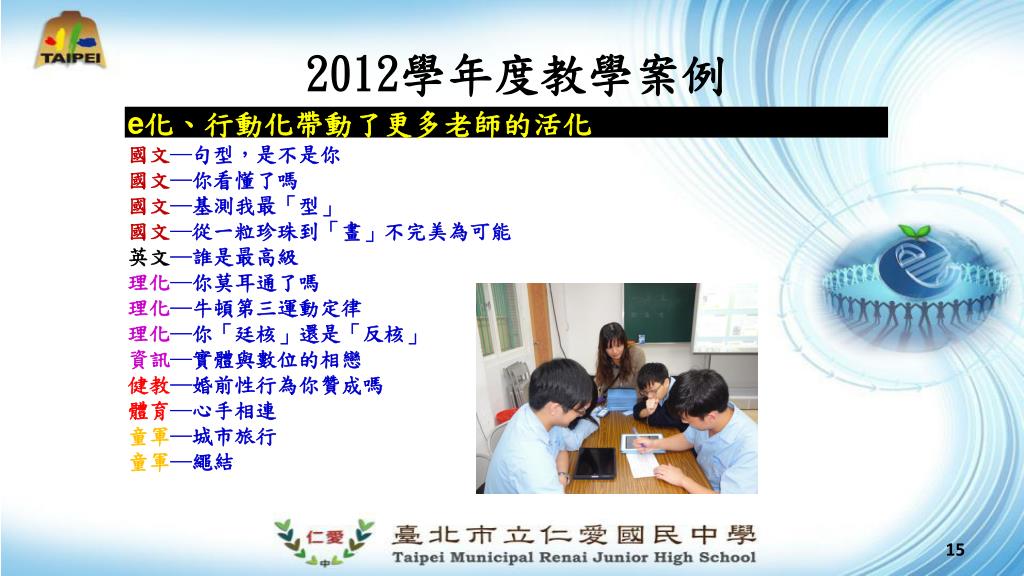 TAIPEI

2012學年度教學案例

e化、行動化帶動了更多老師的活化

國文—句型，是不是你
國文—你看懂了嗎
國文—基測我最「型」
國文—從一粒珍珠到「畫」不完美為可能
英文—誰是最高級
理化—你莫耳通了嗎
理化—牛頓第三運動定律
理化—你「廷核」還是「反核」
資訊—實體與數位的相戀
健教—婚前性行為你贊成嗎
體育—心手相連
童軍—城市旅行
童軍—繩結

仁愛
中
臺北市立仁愛國民中學
Taipei Municipal Renai Junior High School

15